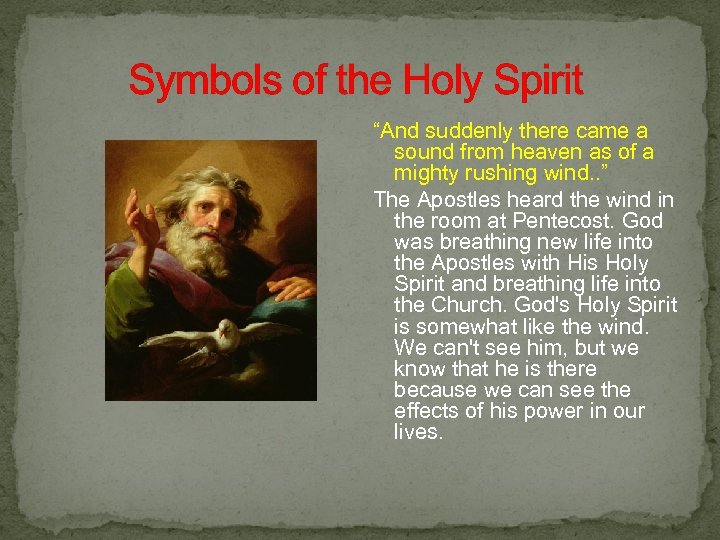 Symbols of the Holy Spirit

“And suddenly there came a sound from heaven as of a mighty rushing wind..”

The Apostles heard the wind in the room at Pentecost. God was breathing new life into the Apostles with His Holy Spirit and breathing life into the Church. God's Holy Spirit is somewhat like the wind. We can't see him, but we know that he is there because we can see the effects of his power in our lives.